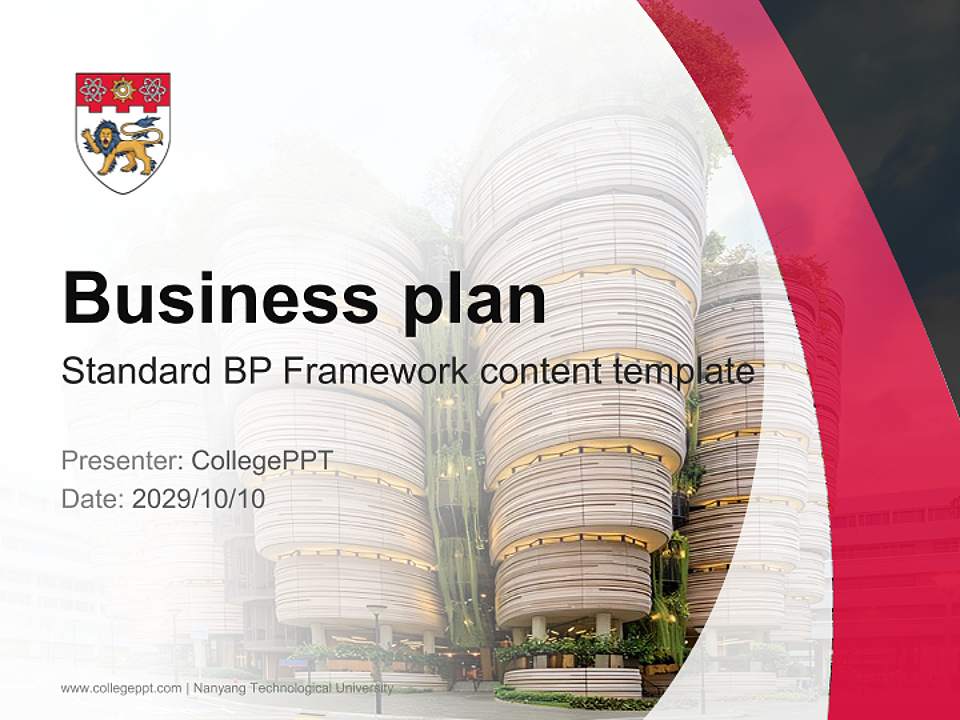 Business plan

Standard BP Framework content template

Presenter: CollegePPT
Date: 2029/10/10

www.collegeppt.com | Nanyang Technological University